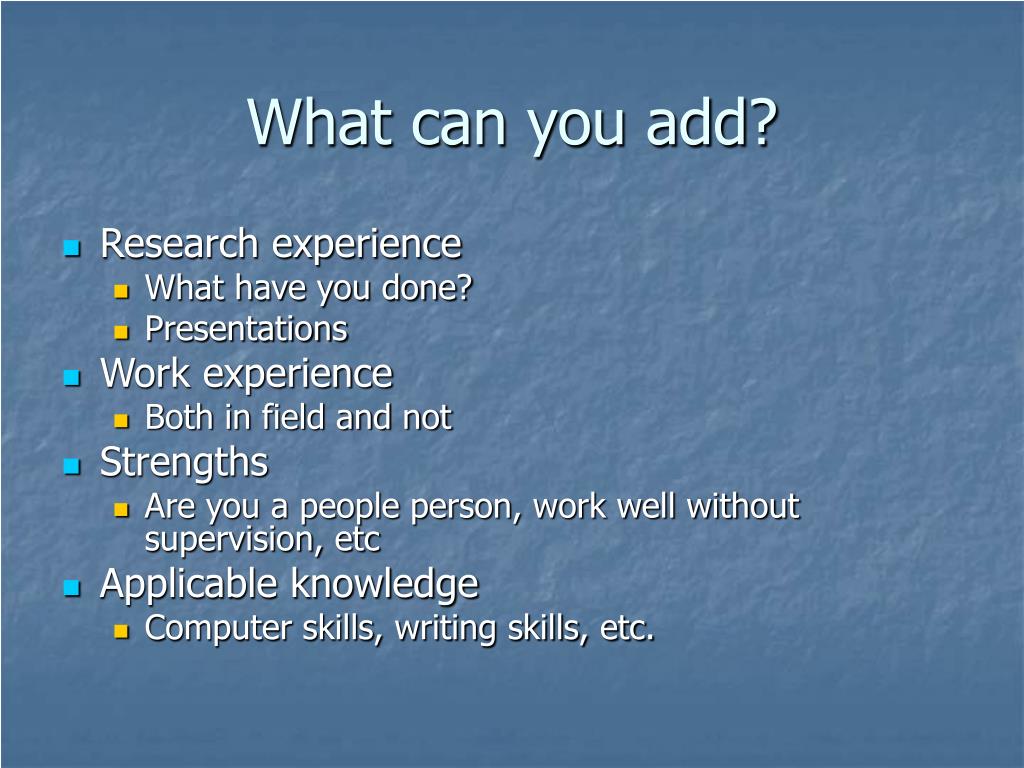 What can you add?

- Research experience
  - What have you done?
  - Presentations
- Work experience
  - Both in field and not
- Strengths
  - Are you a people person, work well without supervision, etc
- Applicable knowledge
  - Computer skills, writing skills, etc.